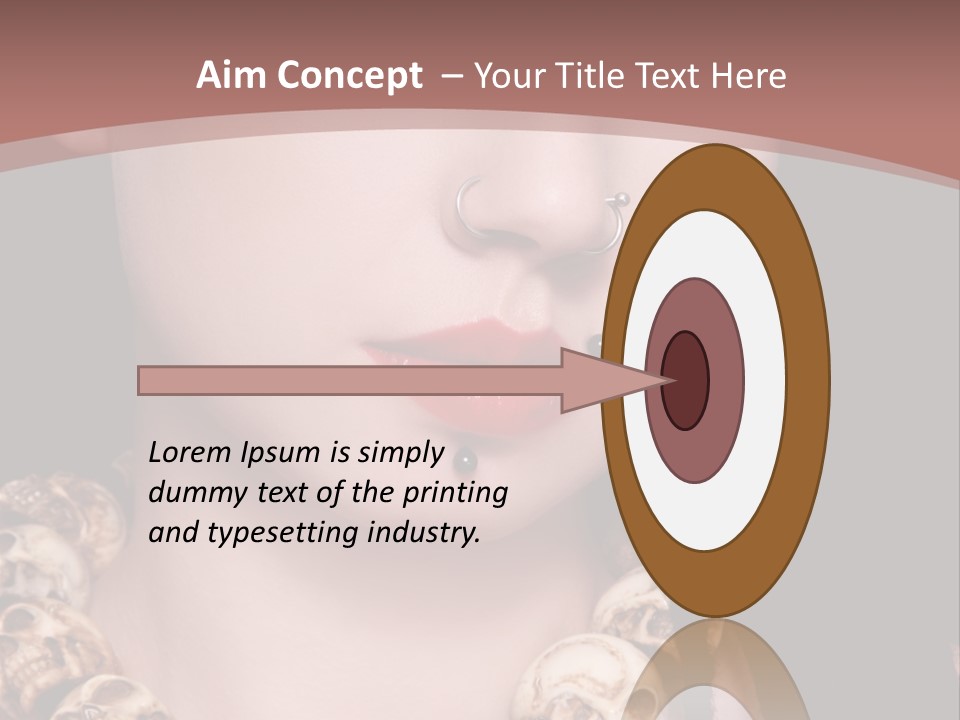 Aim Concept – Your Title Text Here

Lorem Ipsum is simply dummy text of the printing and typesetting industry.